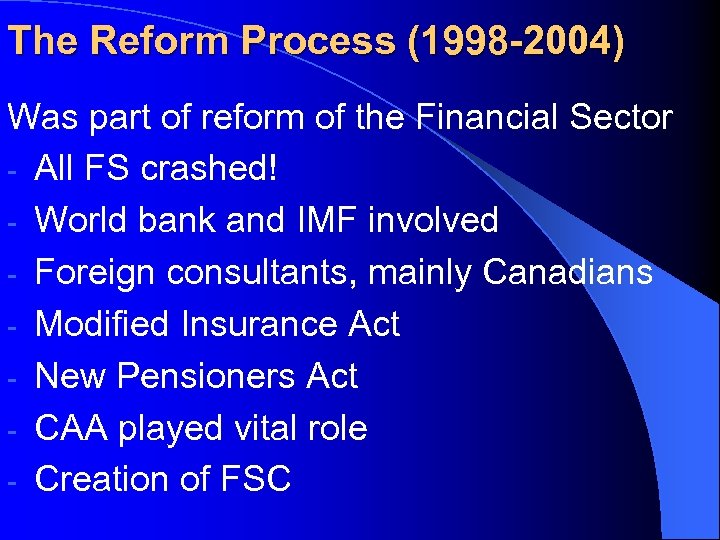 The Reform Process (1998-2004)

Was part of reform of the Financial Sector
- All FS crashed!
- World bank and IMF involved
- Foreign consultants, mainly Canadians
- Modified Insurance Act
- New Pensioners Act
- CAA played vital role
- Creation of FSC